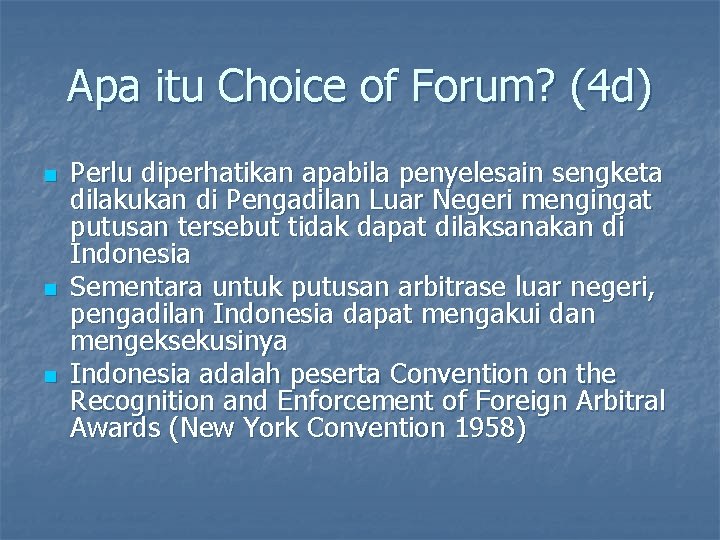 Apa itu Choice of Forum? (4d)

Perlu diperhatikan apabila penyelesain sengketa dilakukan di Pengadilan Luar Negeri mengingat putusan tersebut tidak dapat dilaksanakan di Indonesia

Sementara untuk putusan arbitrase luar negeri, pengadilan Indonesia dapat mengakui dan mengeksekusinya

Indonesia adalah peserta Convention on the Recognition and Enforcement of Foreign Arbitral Awards (New York Convention 1958)